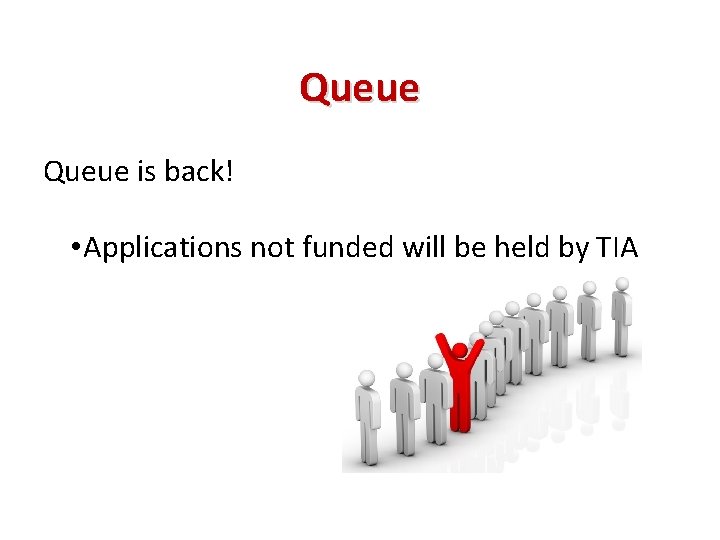 Queue

Queue is back!

•Applications not funded will be held by TIA